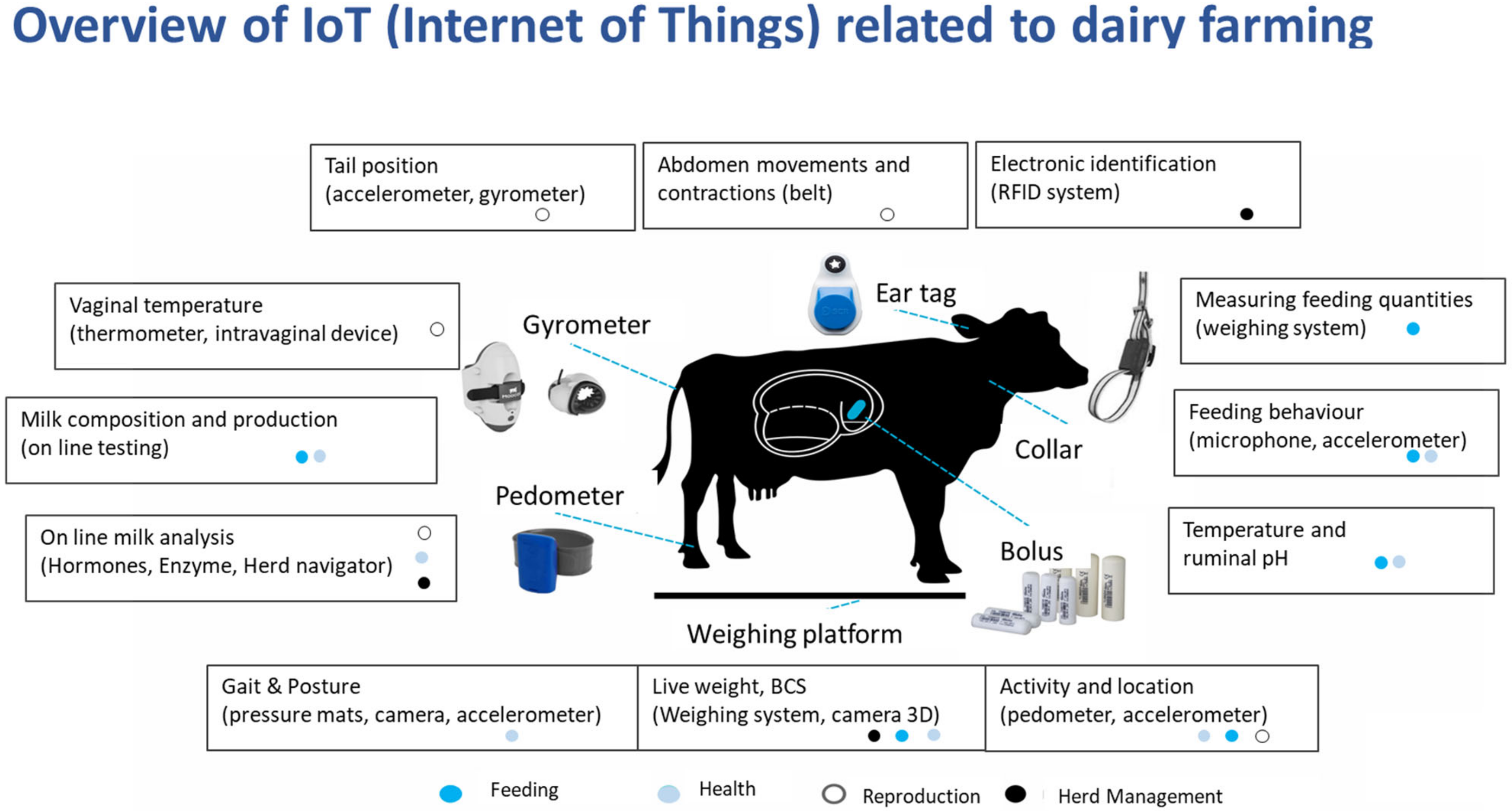 Overview of IoT (Internet of Things) related to dairy farming

Tail position (accelerometer, gyrometer)

Abdomen movements and contractions (belt)

Electronic identification (RFID system)

Vaginal temperature (thermometer, intravaginal device)

Milk composition and production (on line testing)

On line milk analysis (Hormones, Enzyme, Herd navigator)

Gyrometer

Ear tag

Collar

Pedometer

Bolus

Weighing platform

Measuring feeding quantities (weighing system)

Feeding behaviour (microphone, accelerometer)

Temperature and ruminal pH

Gait & Posture (pressure mats, camera, accelerometer)

Live weight, BCS (Weighing system, camera 3D)

Activity and location (pedometer, accelerometer)

Feeding Health Reproduction Herd Management